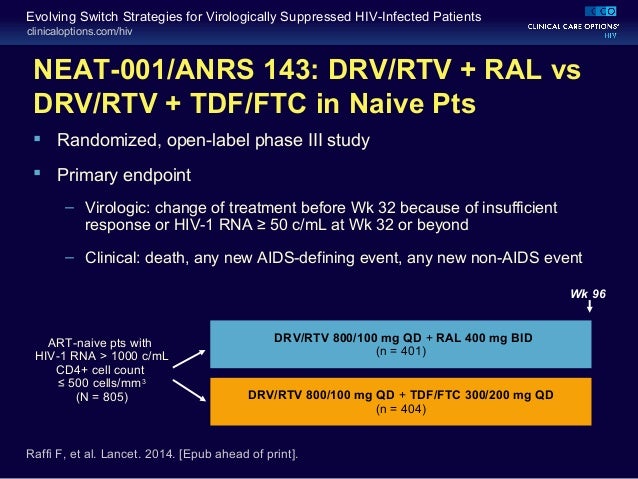 Evolving Switch Strategies for Virologically Suppressed HIV-Infected Patients
clinicaloptions.com/hiv

CCO
CLINICAL CARE OPTIONS®
HIV

NEAT-001/ANRS 143: DRV/RTV + RAL vs DRV/RTV + TDF/FTC in Naive Pts

▪ Randomized, open-label phase III study

▪ Primary endpoint

– Virologic: change of treatment before Wk 32 because of insufficient response or HIV-1 RNA ≥ 50 c/mL at Wk 32 or beyond

– Clinical: death, any new AIDS-defining event, any new non-AIDS event

Wk 96

ART-naive pts with HIV-1 RNA > 1000 c/mL CD4+ cell count ≤ 500 cells/mm$^3$ (N = 805)

DRV/RTV 800/100 mg QD + RAL 400 mg BID
(n = 401)

DRV/RTV 800/100 mg QD + TDF/FTC 300/200 mg QD
(n = 404)

Raffi F, et al. Lancet. 2014. [Epub ahead of print].